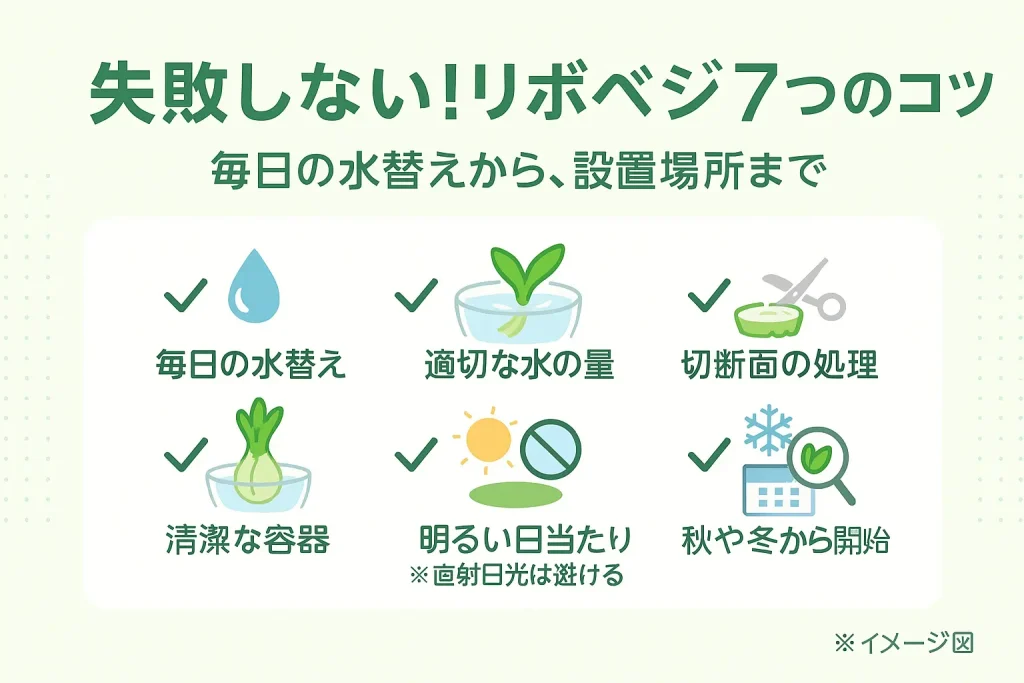 失敗しない!リボベジ7つのコツ

毎日の水替えから、設置場所まで

毎日の水替え

適切な水の量

切断面の処理

清潔な容器

明るい日当たり
※直射日光は避ける

秋や冬から開始

※イメージ図